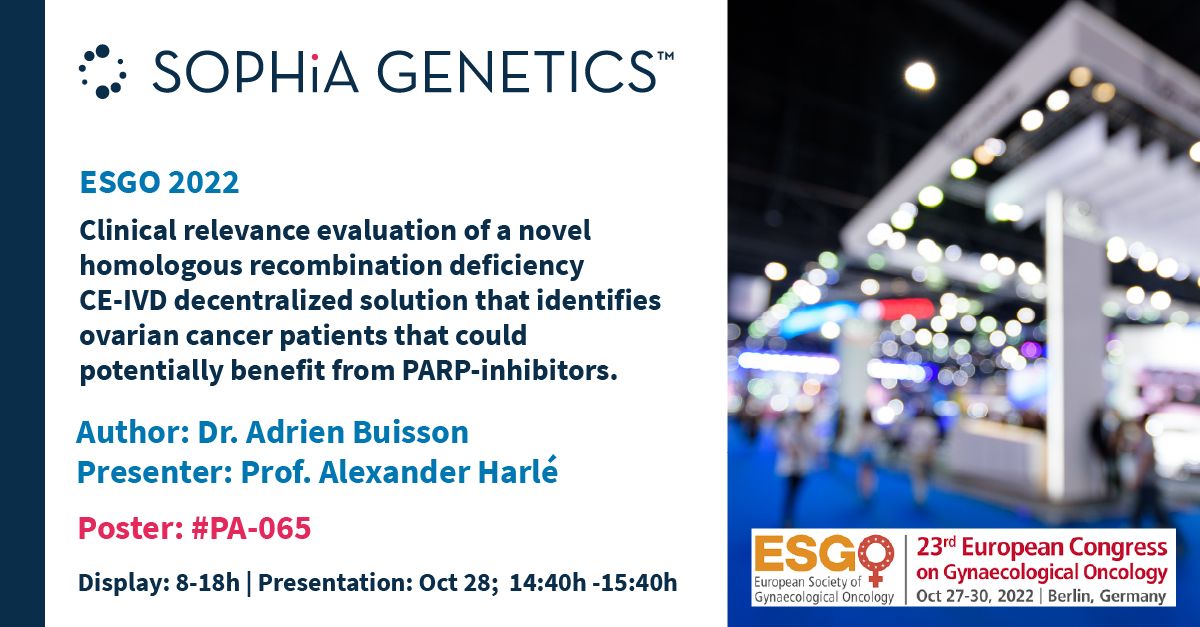 SOPHiA GENETICS™

ESGO 2022

Clinical relevance evaluation of a novel homologous recombination deficiency CE-IVD decentralized solution that identifies ovarian cancer patients that could potentially benefit from PARP-inhibitors.

Author: Dr. Adrien Buisson
Presenter: Prof. Alexander Harlé

Poster: #PA-065

Display: 8-18h | Presentation: Oct 28; 14:40h -15:40h

ESGO
European Society of Gynaecological Oncology

23rd European Congress on Gynaecological Oncology
Oct 27-30, 2022 | Berlin, Germany